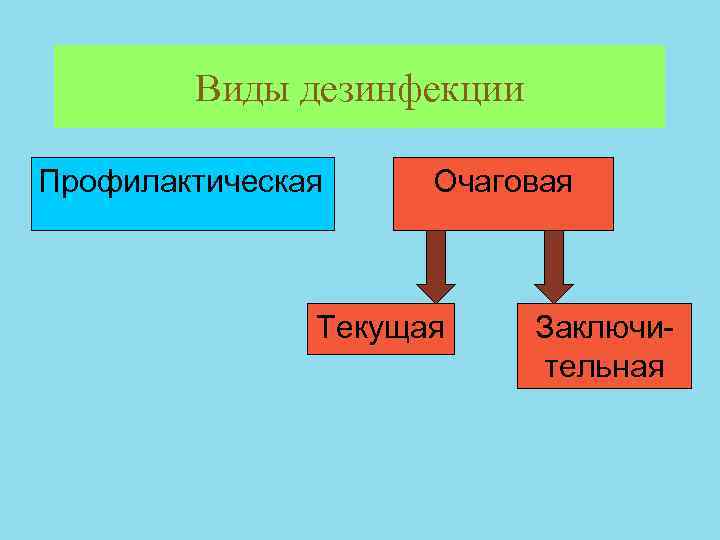 Виды дезинфекции

Профилактическая

Очаговая

Текущая

Заключительная